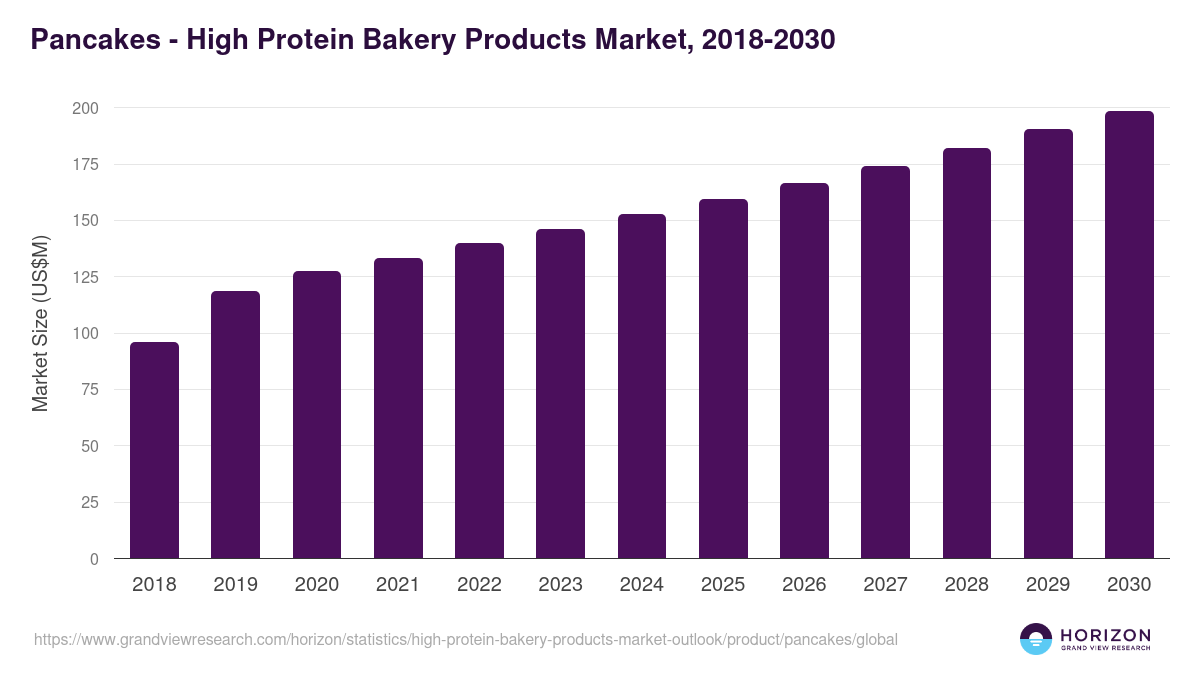 Pancakes - High Protein Bakery Products Market, 2018-2030

Market Size (US$M)

200
175
150
125
100
75
50
25
0

2018 2019 2020 2021 2022 2023 2024 2025 2026 2027 2028 2029 2030

https://www.grandviewresearch.com/horizon/statistics/high-protein-bakery-products-market-outlook/product/pancakes/global

HORIZON
GRAND VIEW RESEARCH